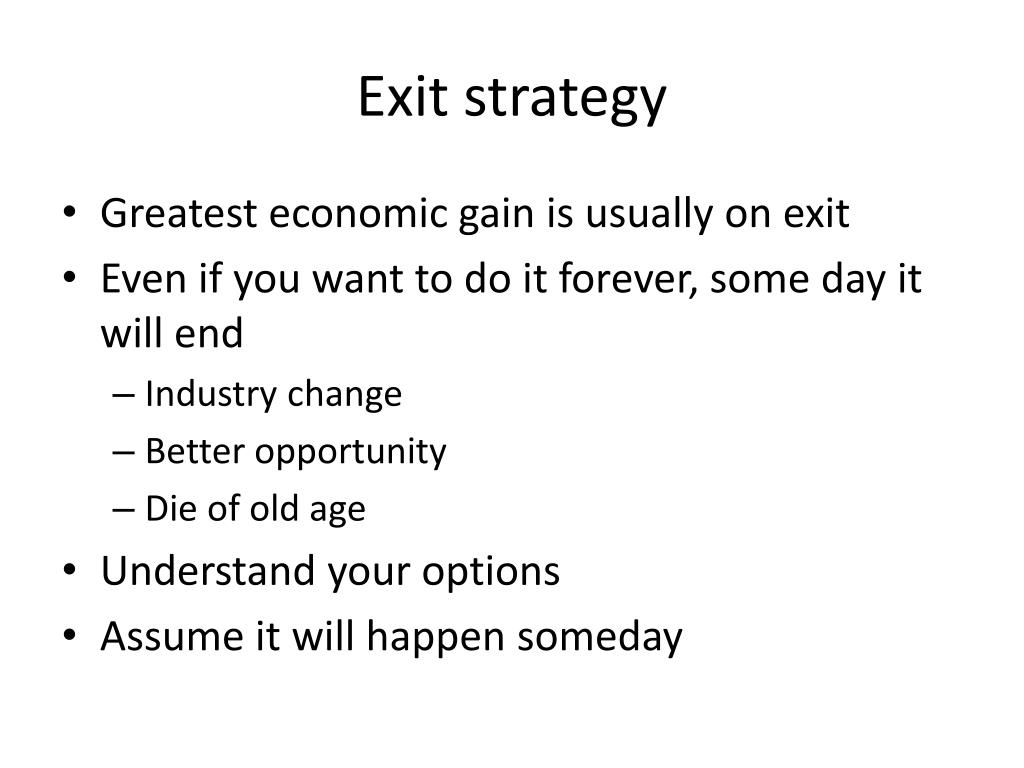 Exit strategy

• Greatest economic gain is usually on exit
• Even if you want to do it forever, some day it will end
  – Industry change
  – Better opportunity
  – Die of old age
• Understand your options
• Assume it will happen someday